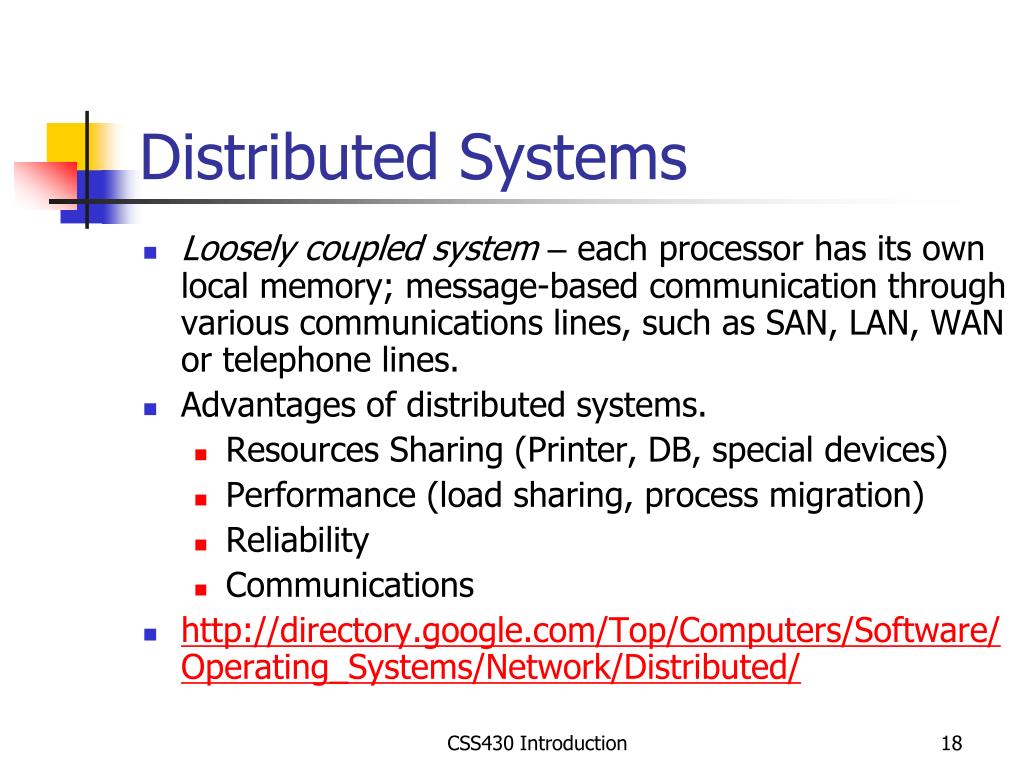 Distributed Systems

Loosely coupled system – each processor has its own local memory; message-based communication through various communications lines, such as SAN, LAN, WAN or telephone lines.

Advantages of distributed systems.

Resources Sharing (Printer, DB, special devices)

Performance (load sharing, process migration)

Reliability

Communications

http://directory.google.com/Top/Computers/Software/Operating_Systems/Network/Distributed/

CSS430 Introduction

18